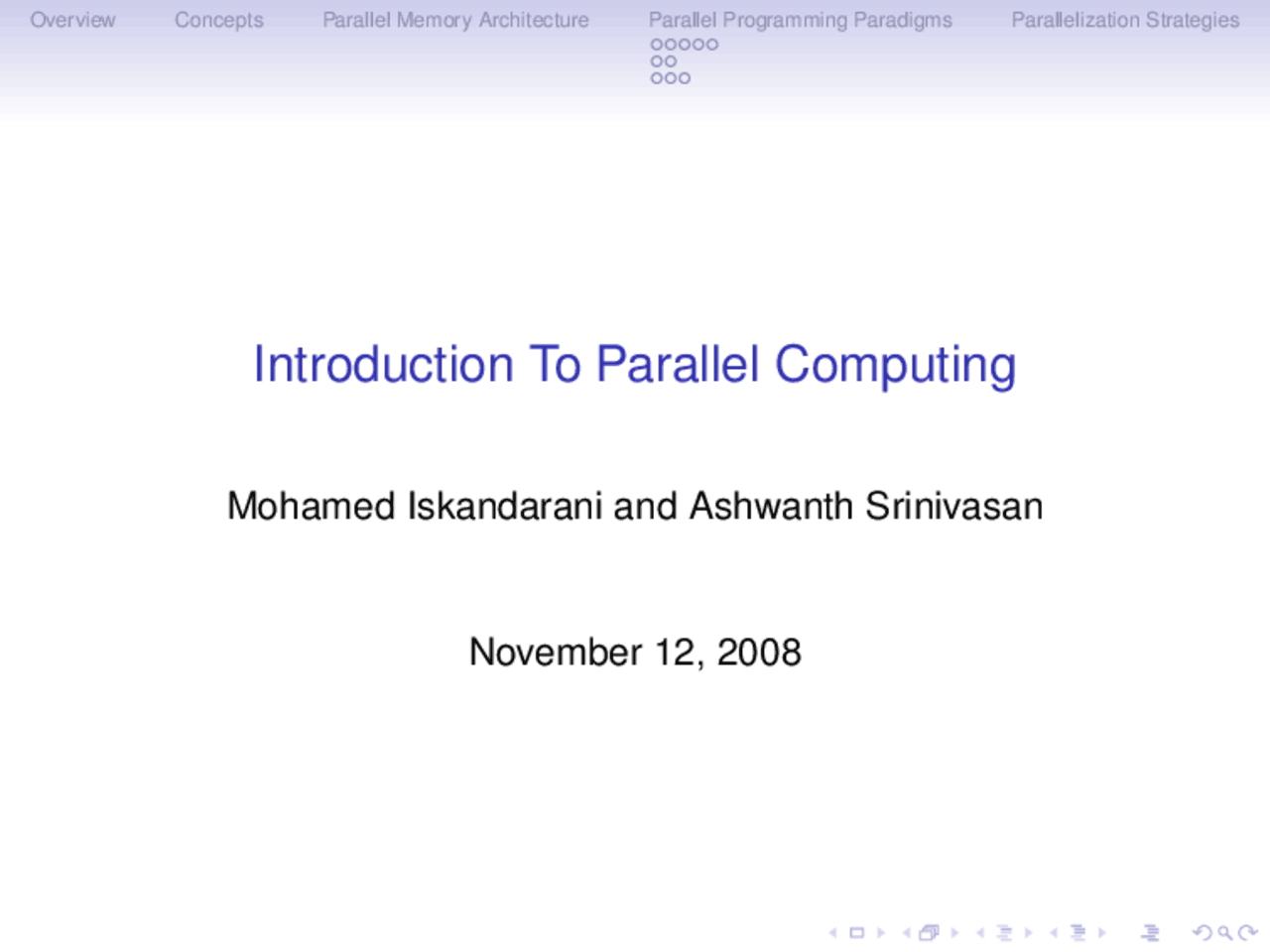 Overview Concepts Parallel Memory Architecture Parallel Programming Paradigms Parallelization Strategies

Introduction To Parallel Computing

Mohamed Iskandarani and Ashwanth Srinivasan

November 12, 2008